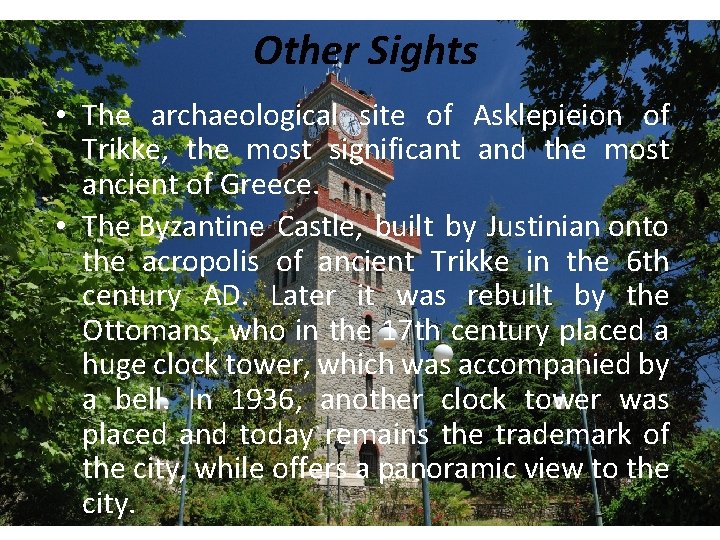 Other Sights

• The archaeological site of Asklepieion of Trikke, the most significant and the most ancient of Greece.

• The Byzantine Castle, built by Justinian onto the acropolis of ancient Trikke in the 6th century AD. Later it was rebuilt by the Ottomans, who in the 17th century placed a huge clock tower, which was accompanied by a bell. In 1936, another clock tower was placed and today remains the trademark of the city, while offers a panoramic view to the city.